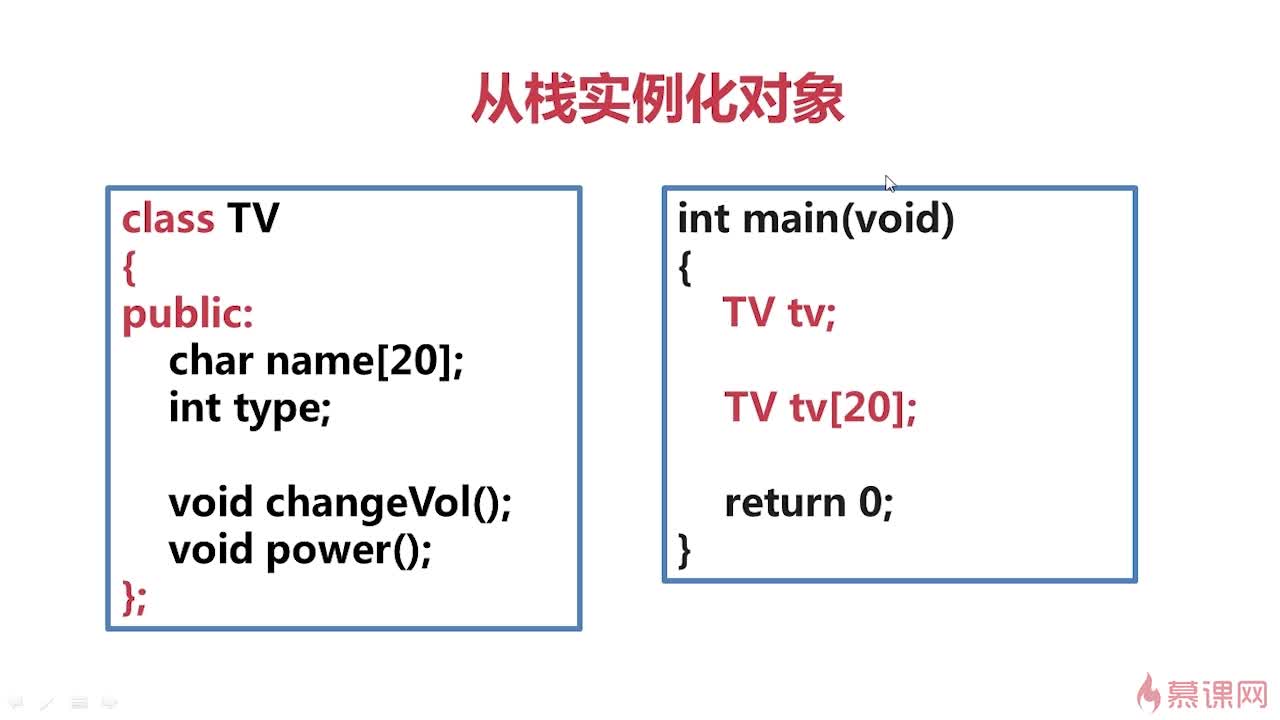 从栈实例化对象

class TV
{
public:
    char name[20];
    int type;

    void changeVol();
    void power();
};

int main(void)
{
    TV tv;

    TV tv[20];

    return 0;
}

慕课网